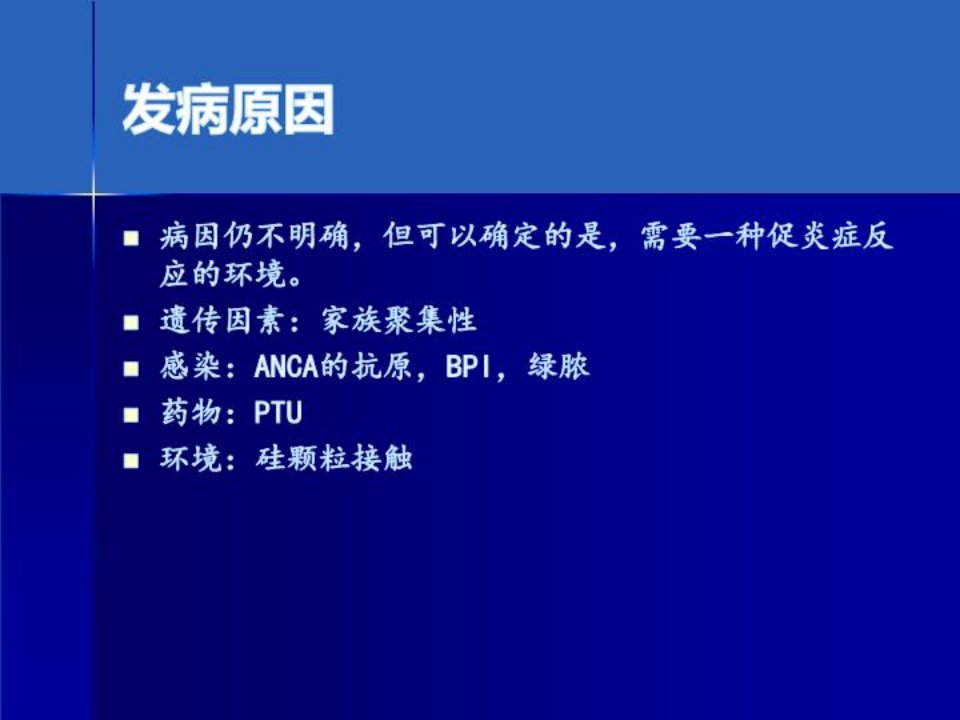 发病原因

■ 病因仍不明确，但可以确定的是，需要一种促炎症反应的环境。
■ 遗传因素：家族聚集性
■ 感染：ANCA的抗原，BPI，绿脓
■ 药物：PTU
■ 环境：硅颗粒接触